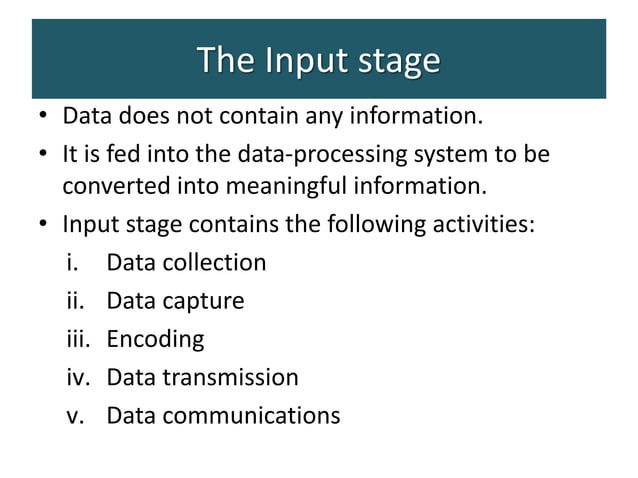 The Input stage

• Data does not contain any information.
• It is fed into the data-processing system to be converted into meaningful information.
• Input stage contains the following activities:
i. Data collection
ii. Data capture
iii. Encoding
iv. Data transmission
v. Data communications